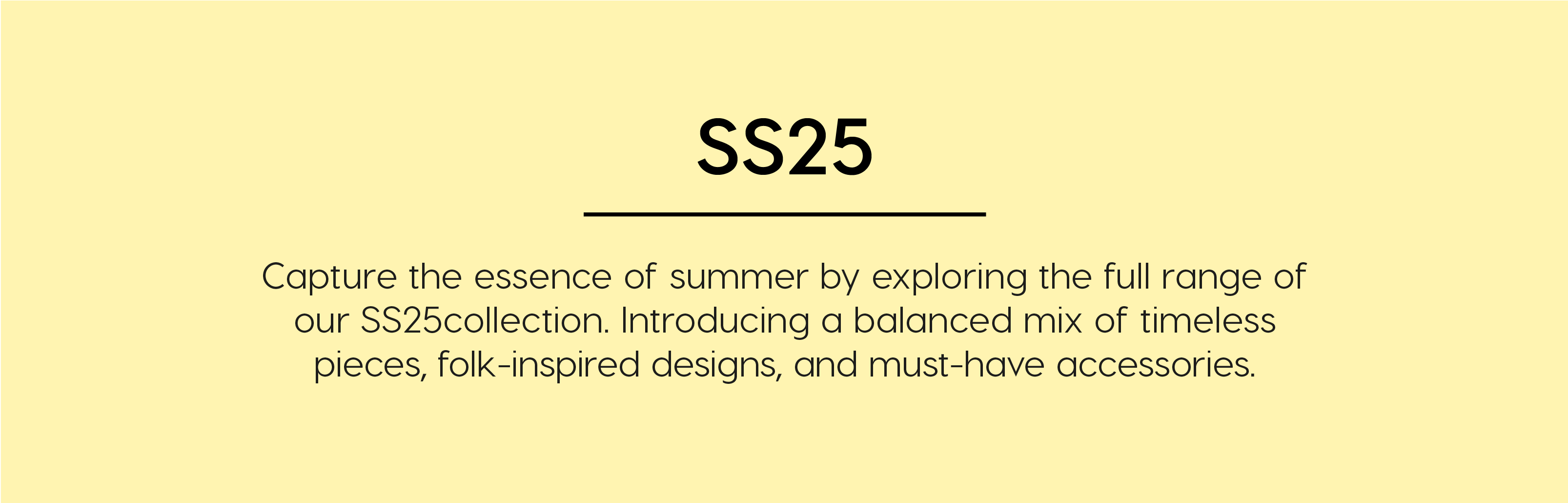 SS25

Capture the essence of summer by exploring the full range of our SS25collection. Introducing a balanced mix of timeless pieces, folk-inspired designs, and must-have accessories.